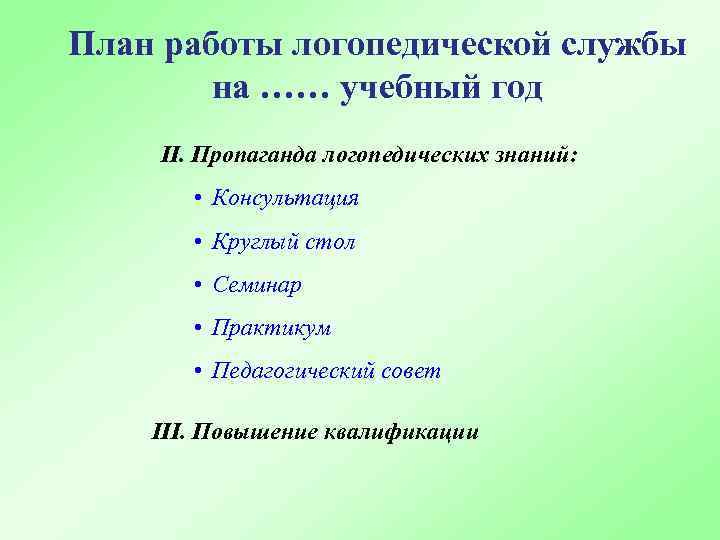 План работы логопедической службы на …… учебный год

II. Пропаганда логопедических знаний:

• Консультация
• Круглый стол
• Семинар
• Практикум
• Педагогический совет

III. Повышение квалификации